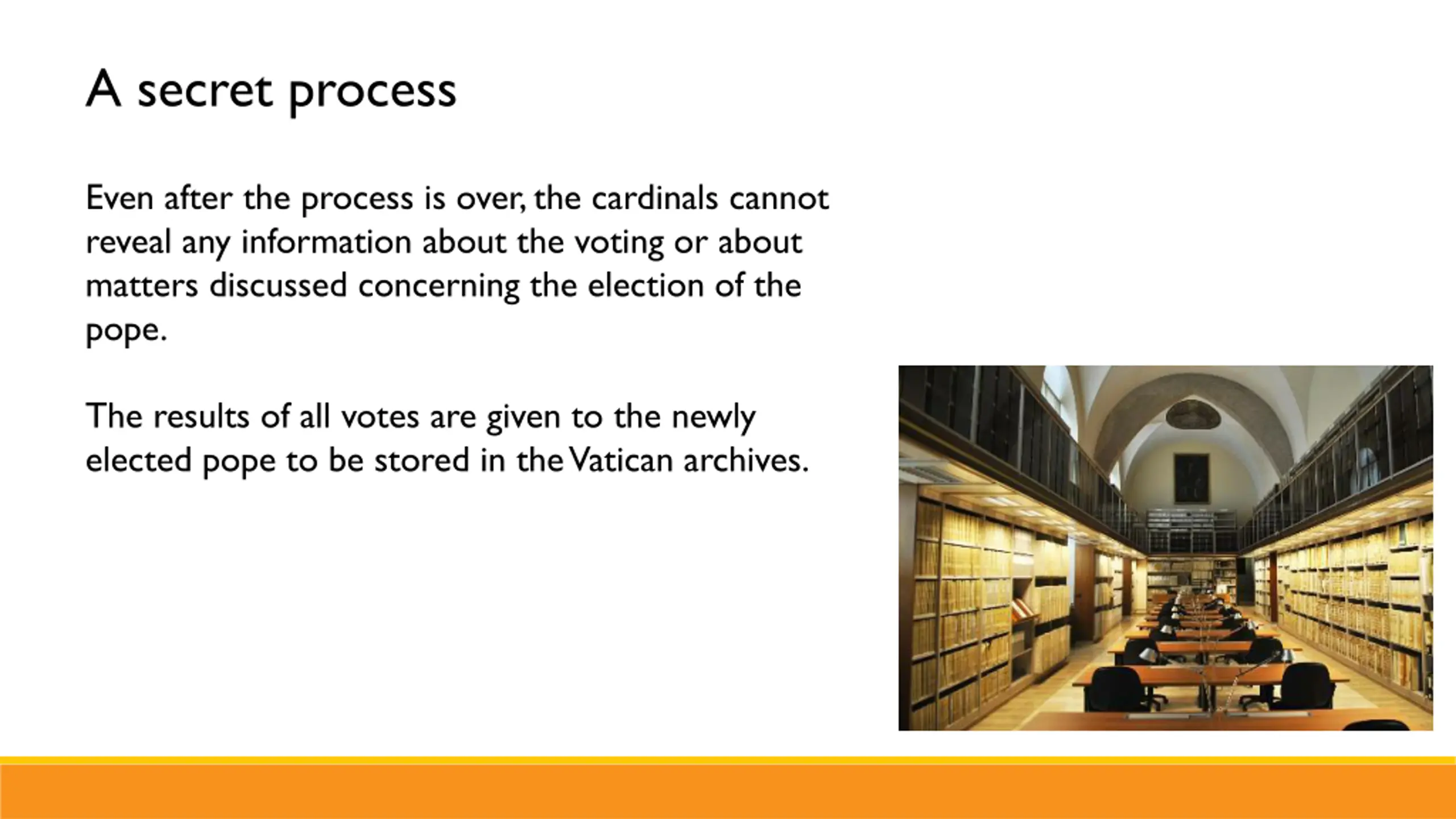 A secret process

Even after the process is over, the cardinals cannot reveal any information about the voting or about matters discussed concerning the election of the pope.

The results of all votes are given to the newly elected pope to be stored in the Vatican archives.